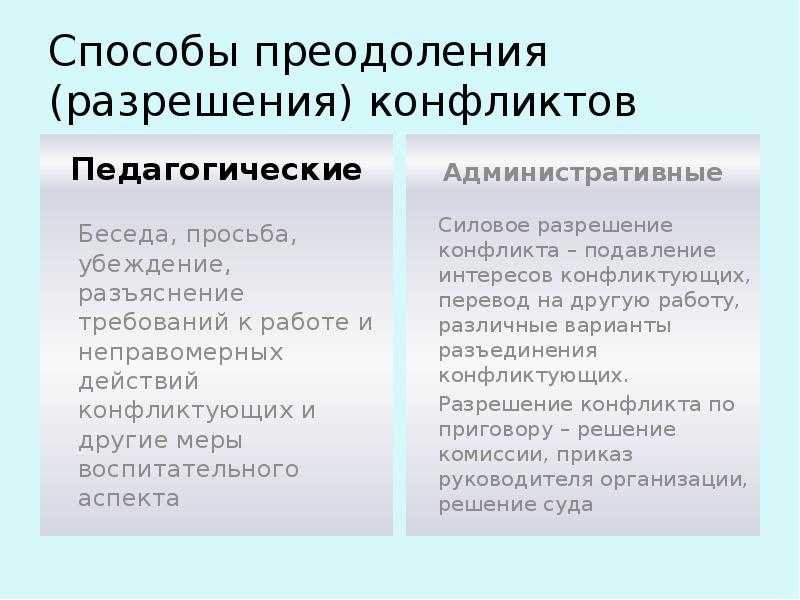 Способы преодоления (разрешения) конфликтов

Педагогические

Беседа, просьба, убеждение, разъяснение требований к работе и неправомерных действий конфликтующих и другие меры воспитательного аспекта

Административные

Силовое разрешение конфликта – подавление интересов конфликтующих, перевод на другую работу, различные варианты разъединения конфликтующих.

Разрешение конфликта по приговору – решение комиссии, приказ руководителя организации, решение суда